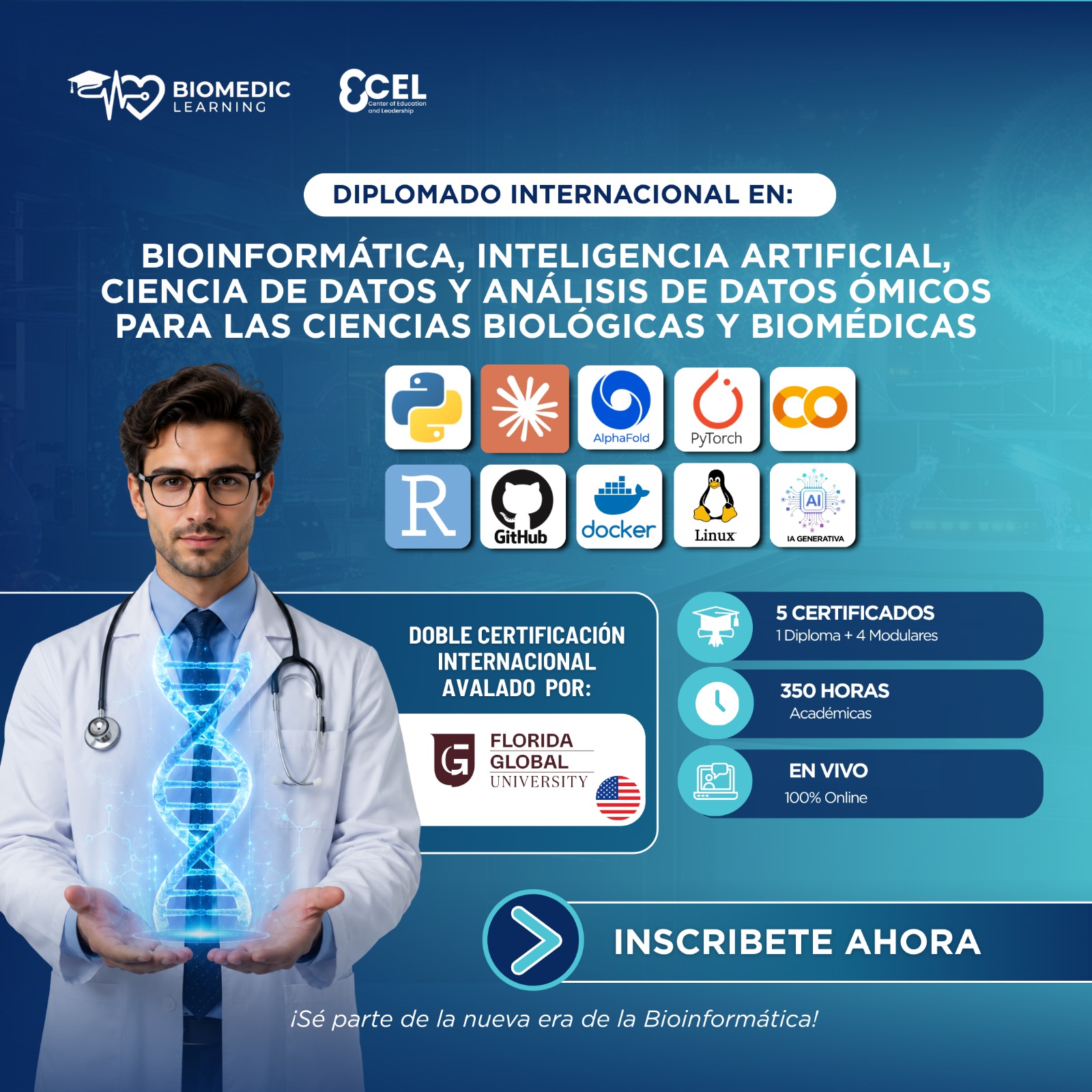 BIOMEDIC LEARNING

CEL Center of Education and Leadership

DIPLOMADO INTERNACIONAL EN:

BIOINFORMÁTICA, INTELIGENCIA ARTIFICIAL, CIENCIA DE DATOS Y ANÁLISIS DE DATOS ÓMICOS PARA LAS CIENCIAS BIOLÓGICAS Y BIOMÉDICAS

AlphaFold

PyTorch

CO

R

GitHub

docker

Linux

AI

IA GENERATIVA

DOBLE CERTIFICACIÓN INTERNACIONAL AVALADO POR:

FLORIDA GLOBAL UNIVERSITY

5 CERTIFICADOS
1 Diploma + 4 Modulares

350 HORAS
Académicas

EN VIVO
100% Online

INSCRIBETE AHORA

¡Sé parte de la nueva era de la Bioinformática!